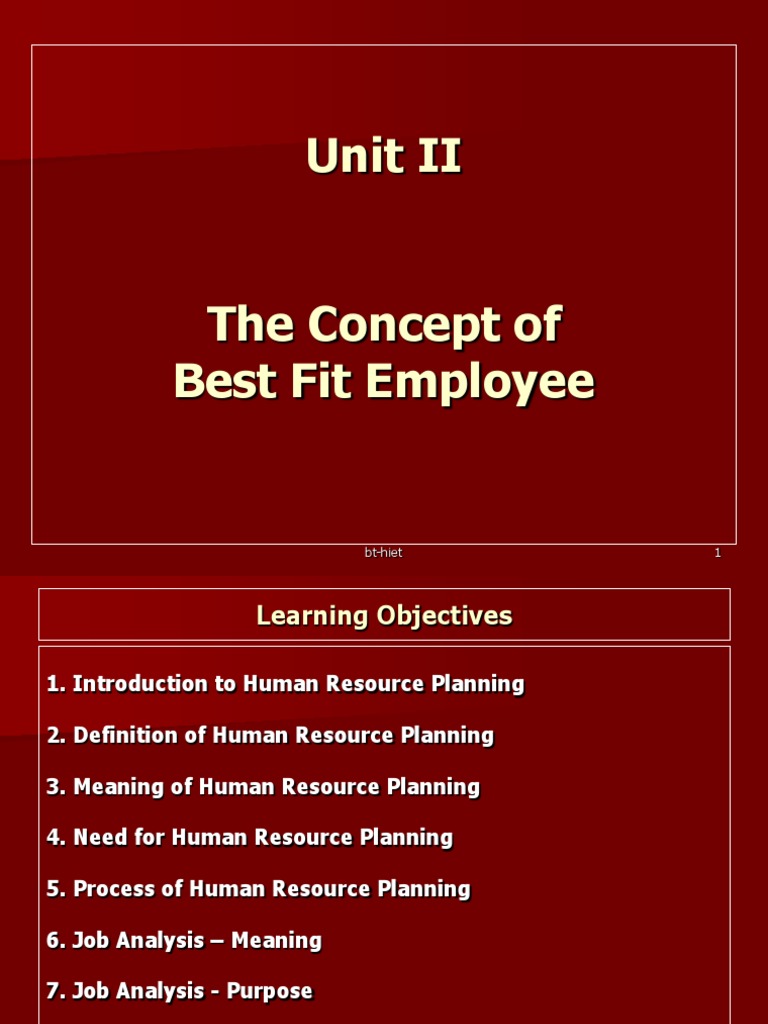 Unit II

The Concept of Best Fit Employee

bt-hiet

1

Learning Objectives

1. Introduction to Human Resource Planning

2. Definition of Human Resource Planning

3. Meaning of Human Resource Planning

4. Need for Human Resource Planning

5. Process of Human Resource Planning

6. Job Analysis – Meaning

7. Job Analysis - Purpose